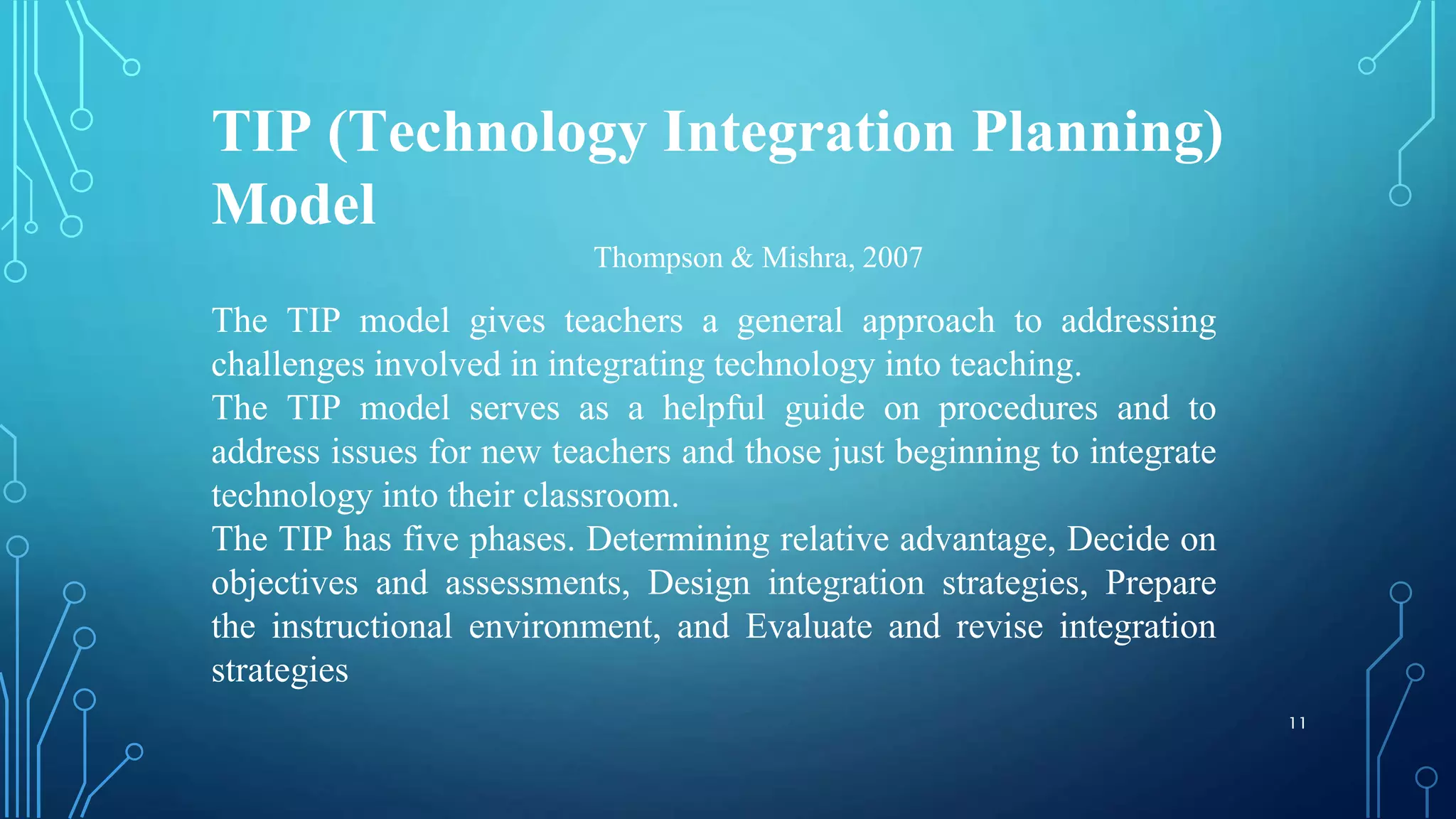 TIP (Technology Integration Planning) Model

Thompson & Mishra, 2007

The TIP model gives teachers a general approach to addressing challenges involved in integrating technology into teaching.

The TIP model serves as a helpful guide on procedures and to address issues for new teachers and those just beginning to integrate technology into their classroom.

The TIP has five phases. Determining relative advantage, Decide on objectives and assessments, Design integration strategies, Prepare the instructional environment, and Evaluate and revise integration strategies

11